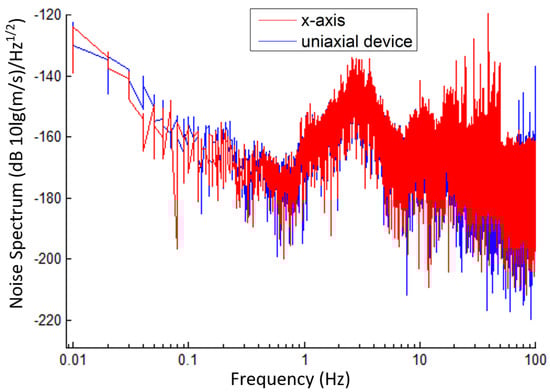 x-axis
uniaxial device

Noise Spectrum (dB 10lg(m/s)/Hz$^{1/2}$)

-120
-140
-160
-180
-200
-220

0.01
0.1
1
10
100

Frequency (Hz)